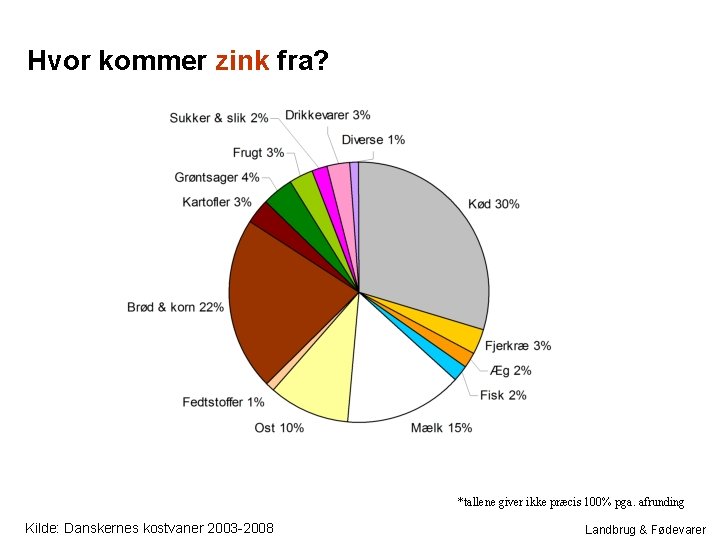 Hvor kommer zink fra?

Sukker & slik 2%
Drikkevarer 3%
Diverse 1%
Frugt 3%
Grøntsager 4%
Kartofler 3%
Kød 30%
Brød & korn 22%
Fjerkræ 3%
Æg 2%
Fisk 2%
Fedtstoffer 1%
Ost 10%
Mælk 15%

*tallene giver ikke præcis 100% pga. afrunding

Kilde: Danskernes kostvaner 2003-2008

Landbrug & Fødevarer